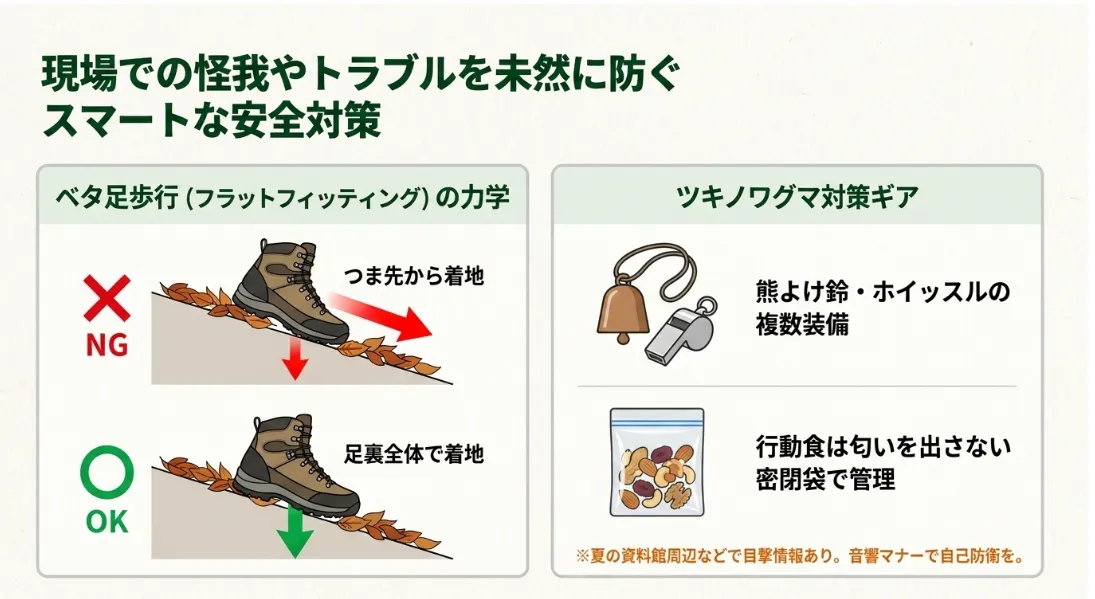 現場での怪我やトラブルを未然に防ぐ
スマートな安全対策

ベタ足歩行（フラットフィッティング）の力学

NG

つま先から着地

OK

足裏全体で着地

ツキノワグマ対策ギア

熊よけ鈴・ホイッスルの複数装備

行動食は匂いを出さない密閉袋で管理

※夏の資料館周辺などで目撃情報あり。音響マナーで自己防衛を。